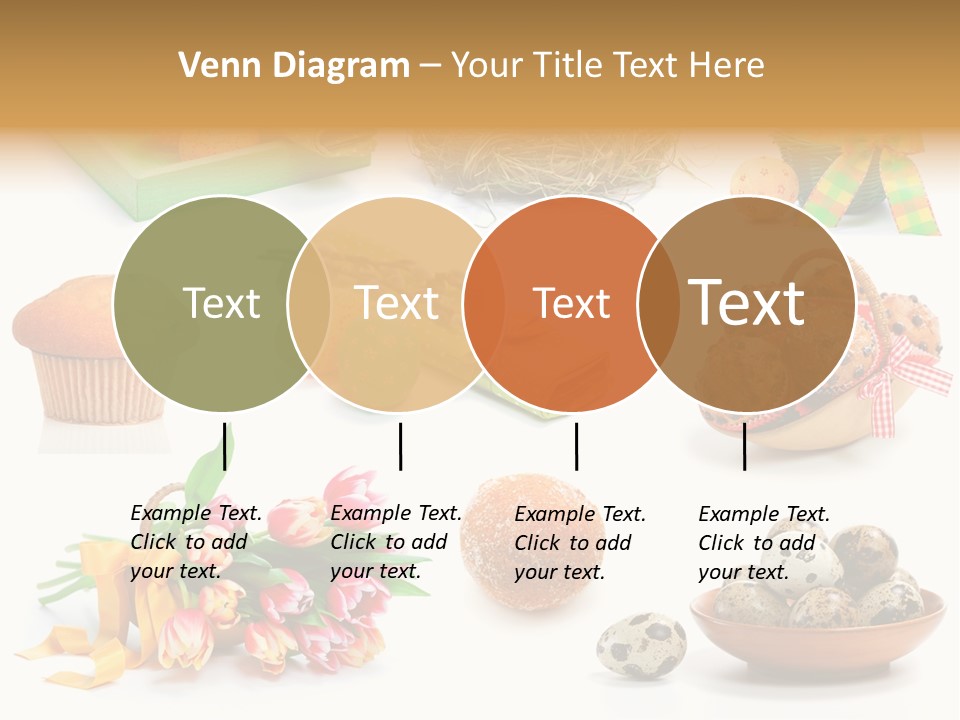 Venn Diagram – Your Title Text Here

Text

Text

Text

Text

Example Text. Click to add your text.

Example Text. Click to add your text.

Example Text. Click to add your text.

Example Text. Click to add your text.